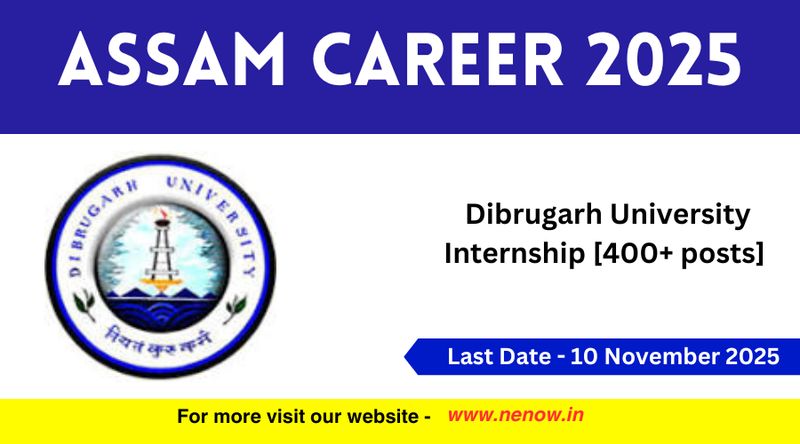 ASSAM CAREER 2025

DIBRUGARH UNIVERSITY

नियतं कुरु कर्म

Dibrugarh University Internship [400+ posts]

Last Date - 10 November 2025

For more visit our website - www.nenow.in